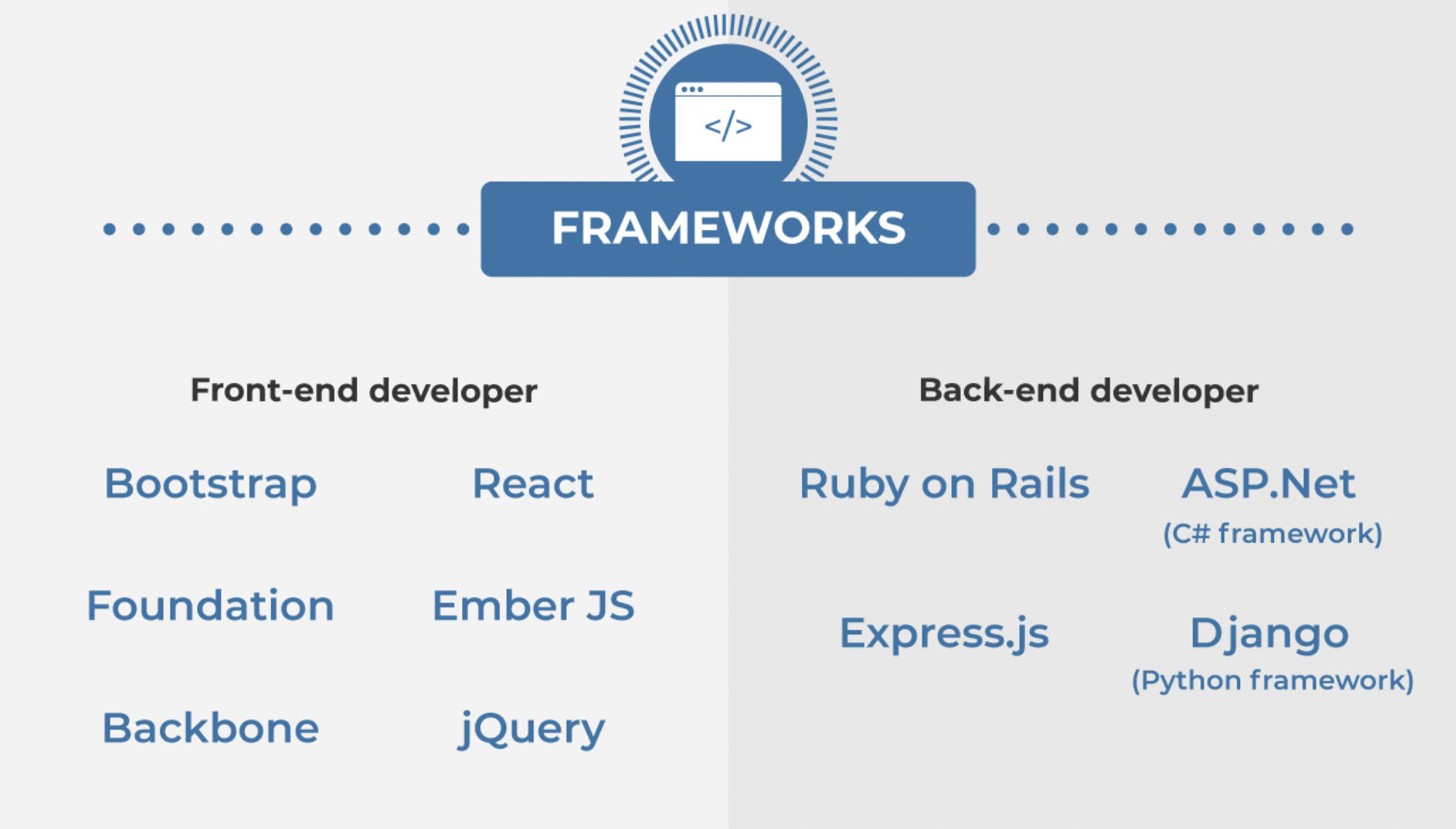 </>

FRAMEWORKS

Front-end developer

Bootstrap

React

Foundation

Ember JS

Backbone

jQuery

Back-end developer

Ruby on Rails

ASP.Net
(C# framework)

Express.js

Django
(Python framework)